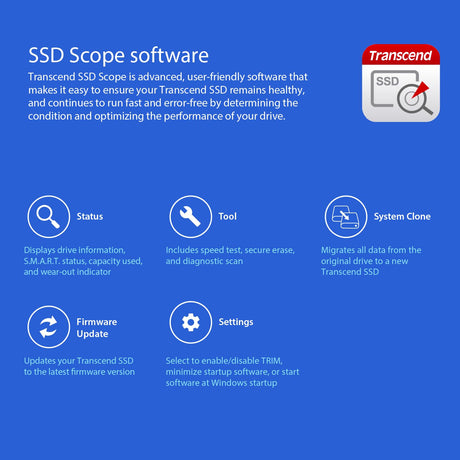 SSD Scope software

Transcend SSD Scope is advanced, user-friendly software that makes it easy to ensure your Transcend SSD remains healthy, and continues to run fast and error-free by determining the condition and optimizing the performance of your drive.

Transcend

SSD

Status

Displays drive information, S.M.A.R.T. status, capacity used, and wear-out indicator

Tool

Includes speed test, secure erase, and diagnostic scan

System Clone

Migrates all data from the original drive to a new Transcend SSD

Firmware Update

Updates your Transcend SSD to the latest firmware version

Settings

Select to enable/disable TRIM, minimize startup software, or start software at Windows startup